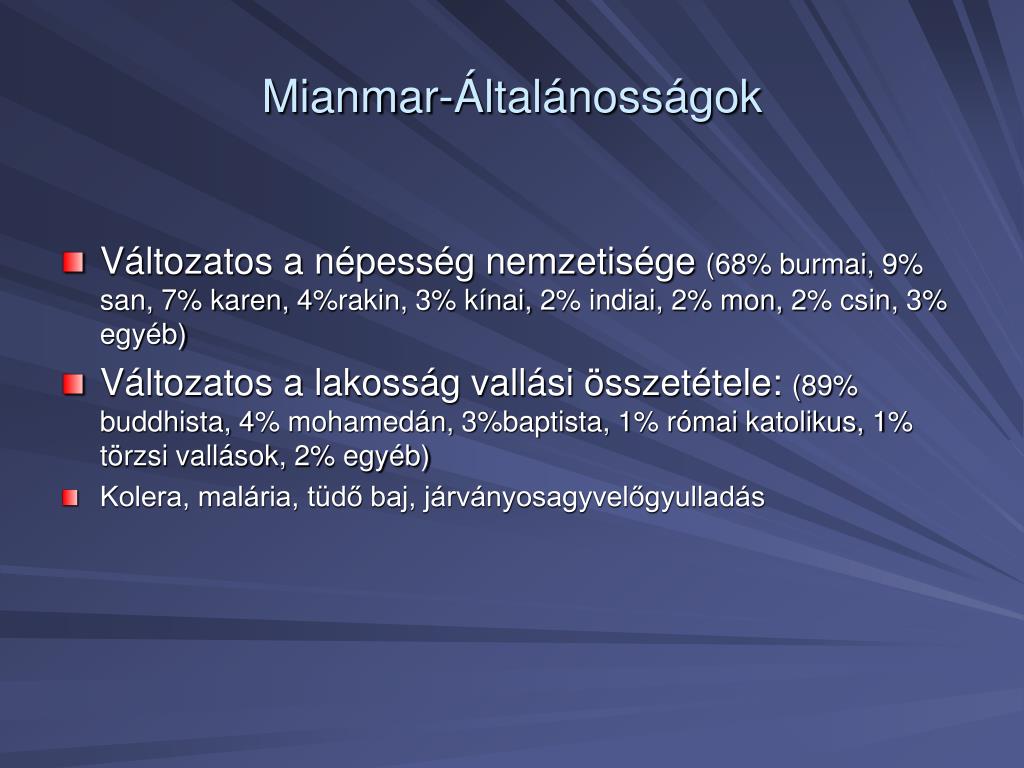 Mianmar-Általánosságok

Változatos a népesség nemzetisége (68% burmai, 9% san, 7% karen, 4%rakin, 3% kínai, 2% indiai, 2% mon, 2% csin, 3% egyéb)

Változatos a lakosság vallási összetétele: (89% buddhista, 4% mohamedán, 3%baptista, 1% római katolikus, 1% törzsi vallások, 2% egyéb)

Kolera, malária, tüdő baj, járványosagyvelőgyulladás